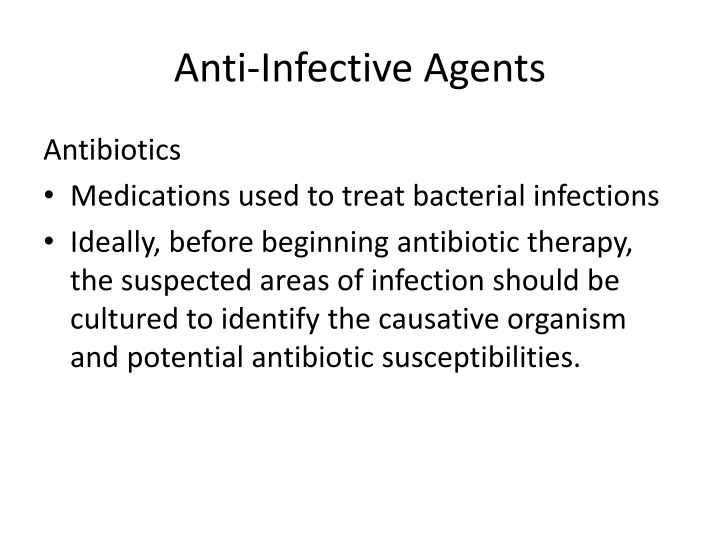 Anti-Infective Agents

Antibiotics

• Medications used to treat bacterial infections

• Ideally, before beginning antibiotic therapy, the suspected areas of infection should be cultured to identify the causative organism and potential antibiotic susceptibilities.